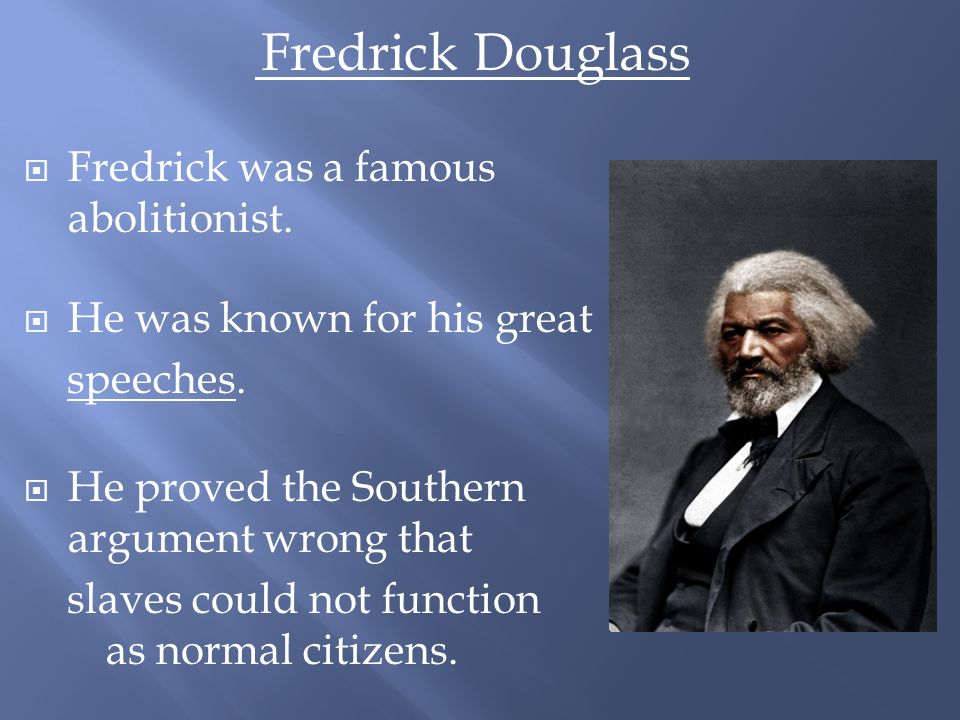 Fredrick Douglass

Fredrick was a famous abolitionist.

He was known for his great speeches.

He proved the Southern argument wrong that slaves could not function as normal citizens.